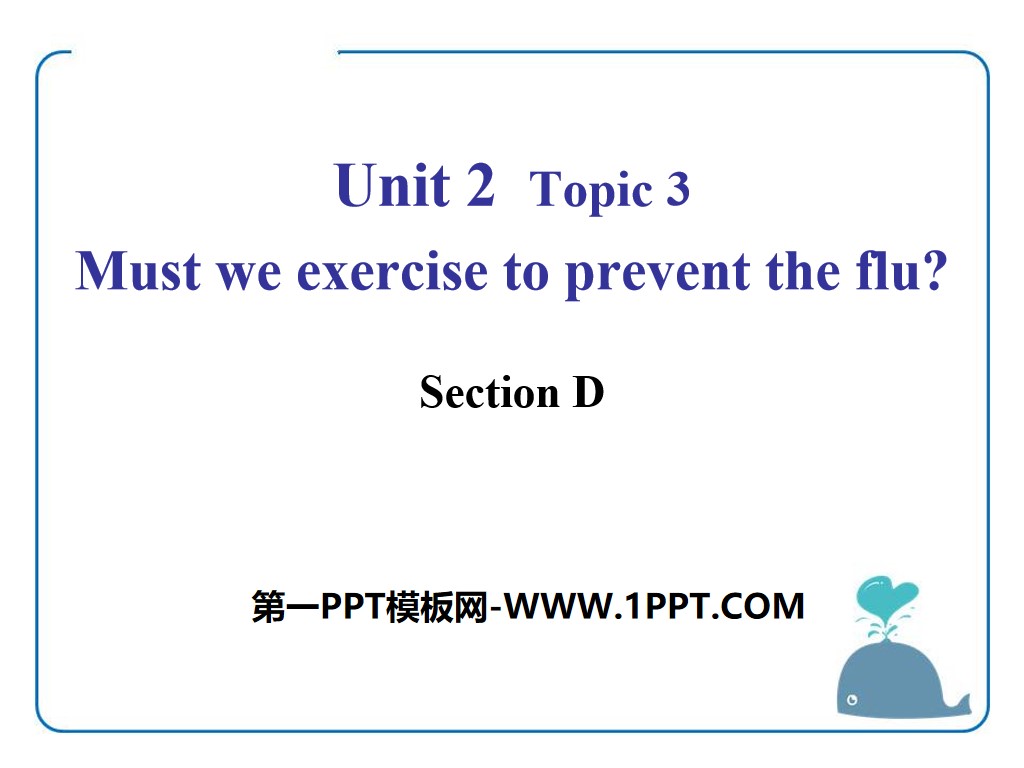 Unit 2 Topic 3
Must we exercise to prevent the flu?

Section D

第一PPT模板网-WWW.1PPT.COM